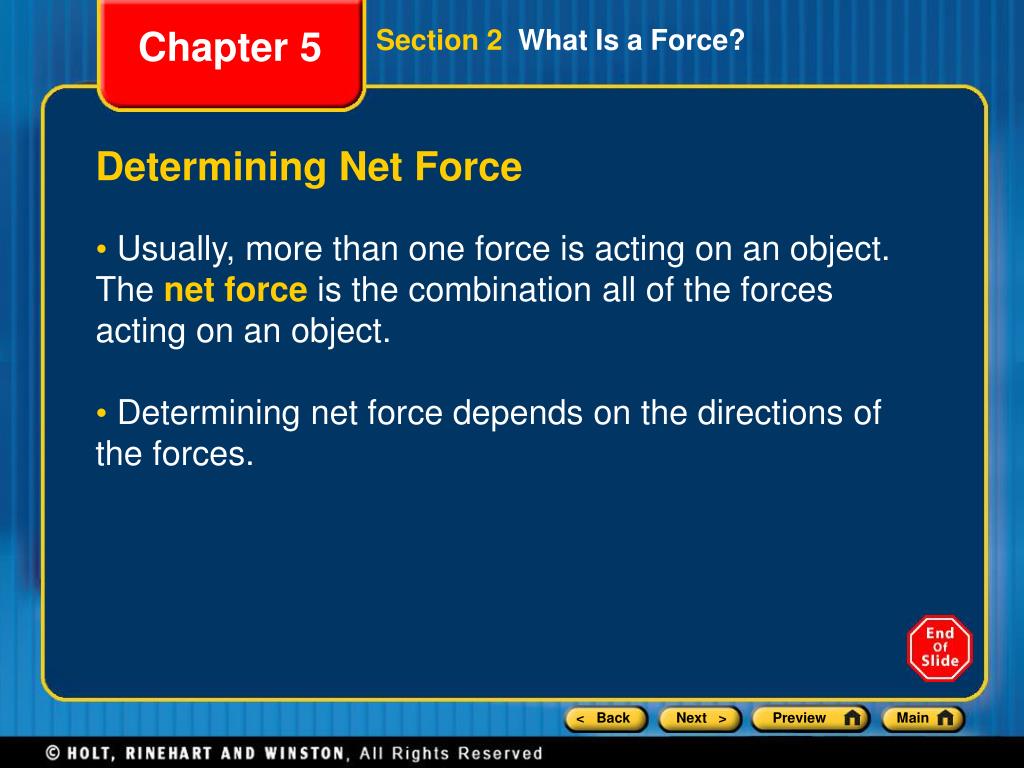 Chapter 5

Section 2 What Is a Force?

Determining Net Force

• Usually, more than one force is acting on an object. The net force is the combination all of the forces acting on an object.

• Determining net force depends on the directions of the forces.

End Of Slide

< Back

Next >

Preview

Main

© HOLT, RINEHART AND WINSTON, All Rights Reserved